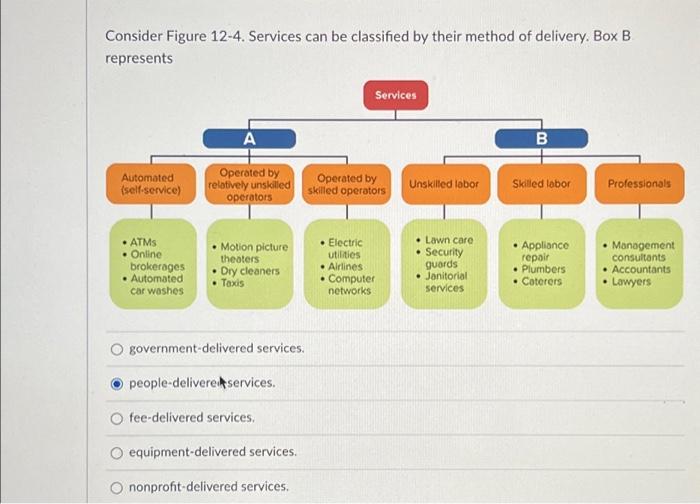 Consider Figure 12-4. Services can be classified by their method of delivery. Box B represents

Services

A

B

Automated (self-service)

Operated by relatively unskilled operators

Operated by skilled operators

Unskilled labor

Skilled labor

Professionals

• ATMs
• Online brokerages
• Automated car washes

• Motion picture theaters
• Dry cleaners
• Taxis

• Electric utilities
• Airlines
• Computer networks

• Lawn care
• Security guards
• Janitorial services

• Appliance repair
• Plumbers
• Caterers

• Management consultants
• Accountants
• Lawyers

government-delivered services.

people-delivered services.

fee-delivered services.

equipment-delivered services.

nonprofit-delivered services.